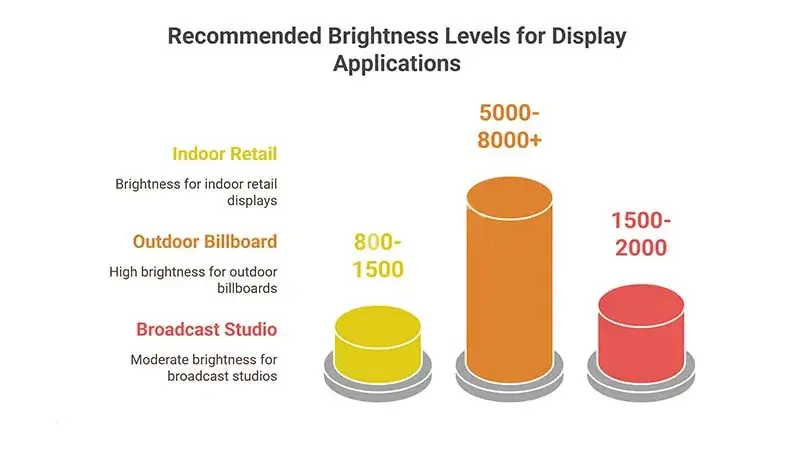 Recommended Brightness Levels for Display Applications

Indoor Retail

Brightness for indoor retail displays

Outdoor Billboard

High brightness for outdoor billboards

Broadcast Studio

Moderate brightness for broadcast studios

800-1500

5000-8000+

1500-2000